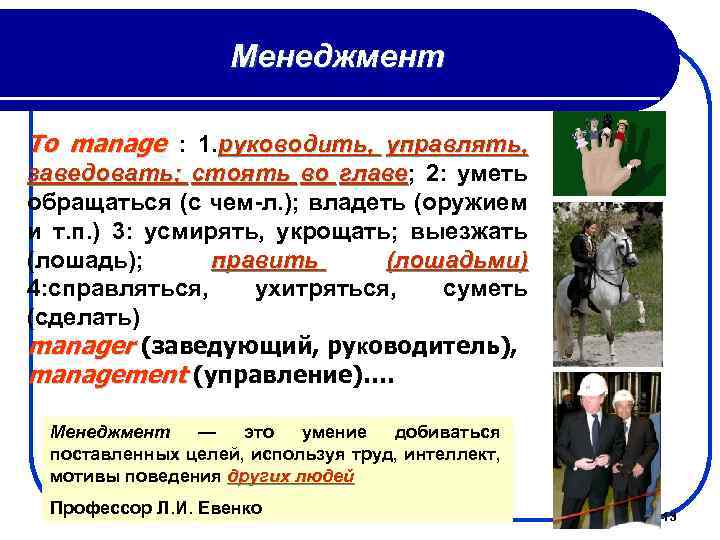 Менеджмент

To manage : 1.руководить, управлять, заведовать; стоять во главе; 2: уметь обращаться (с чем-л.); владеть (оружием и т.п.) 3: усмирять, укрощать; выезжать (лошадь); править (лошадьми) 4:справляться, ухитряться, суметь (сделать)
manager (заведующий, руководитель),
management (управление)....

Менеджмент — это умение добиваться поставленных целей, используя труд, интеллект, мотивы поведения других людей

Профессор Л.И. Евенко

13